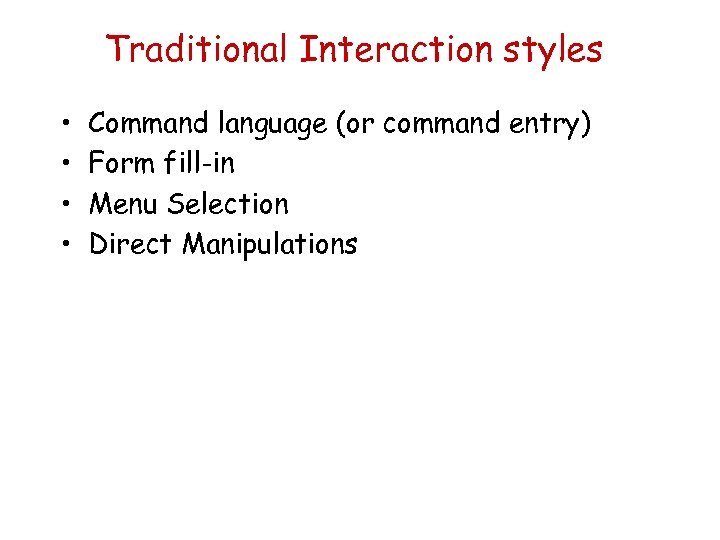 Traditional Interaction styles

• Command language (or command entry)
• Form fill-in
• Menu Selection
• Direct Manipulations